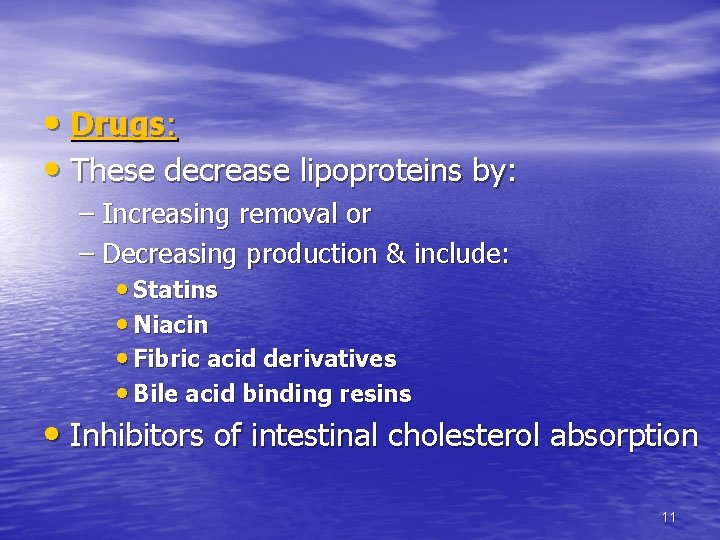 • Drugs:
• These decrease lipoproteins by:
– Increasing removal or
– Decreasing production & include:
• Statins
• Niacin
• Fibric acid derivatives
• Bile acid binding resins
• Inhibitors of intestinal cholesterol absorption

11